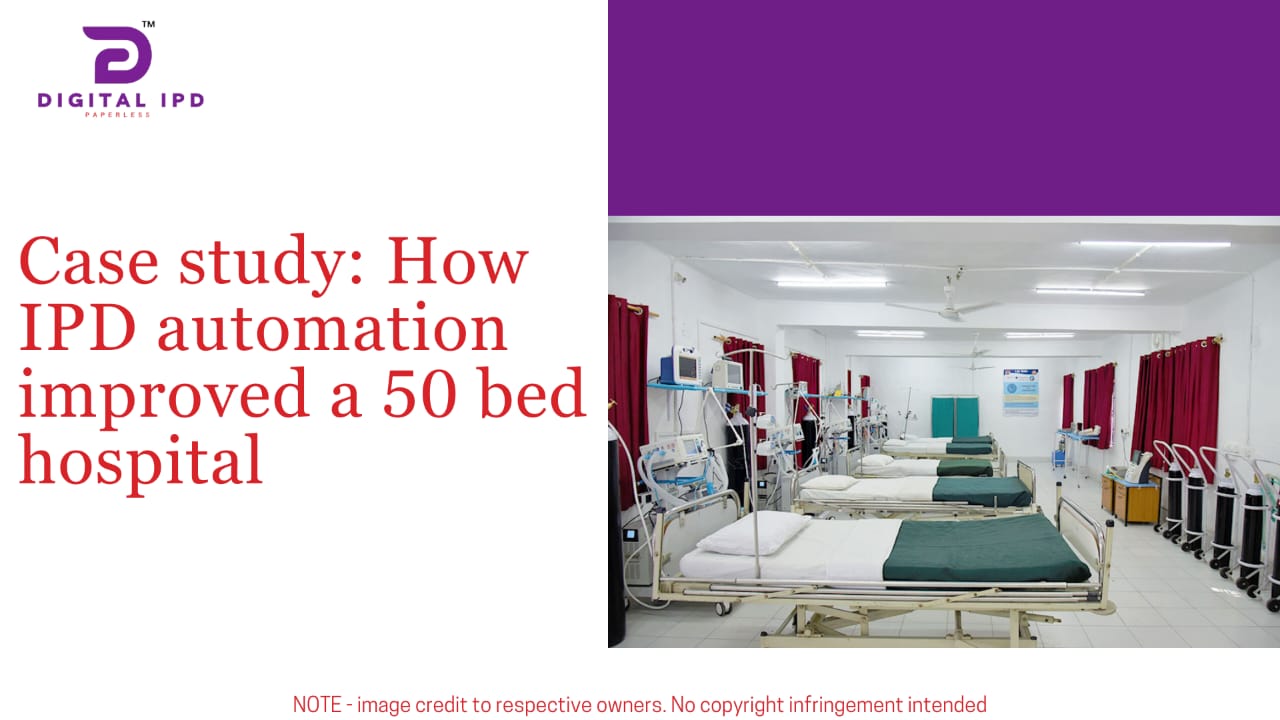 TM
DIGITAL IPD
PAPERLESS

Case study: How IPD automation improved a 50 bed hospital

NOTE - image credit to respective owners. No copyright infringement intended